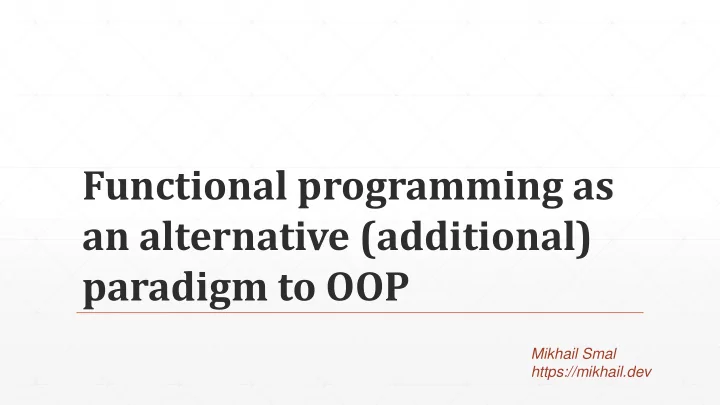 Functional programming as an alternative (additional) paradigm to OOP

Mikhail Smal
https://mikhail.dev